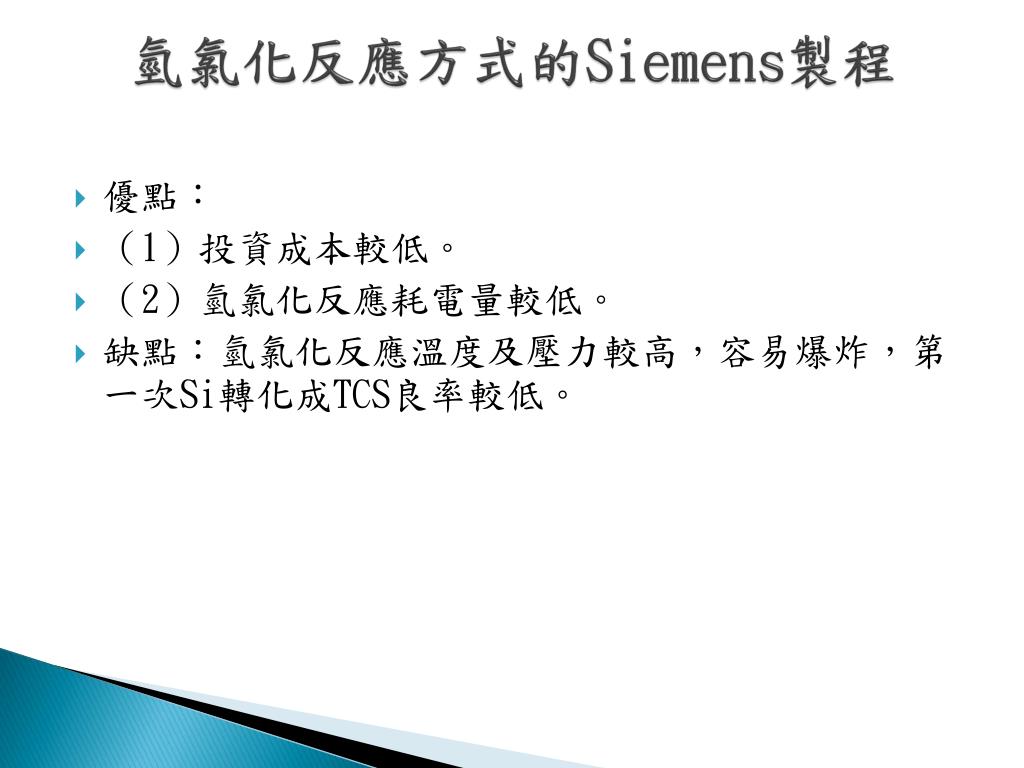 氫氯化反應方式的Siemens製程

優點：

（1）投資成本較低。

（2）氫氯化反應耗電量較低。

缺點：氫氯化反應溫度及壓力較高，容易爆炸，第一次Si轉化成TCS良率較低。